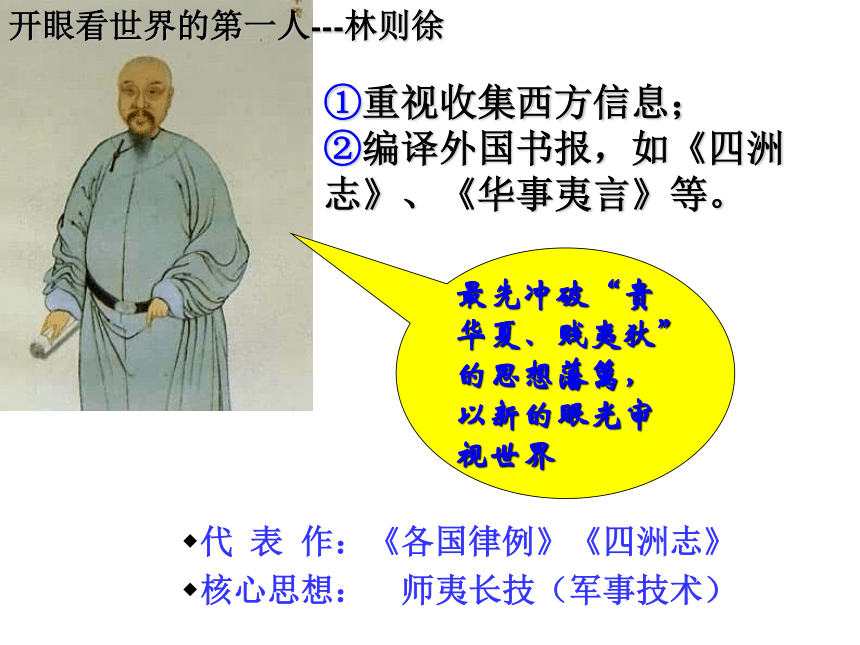 开眼看世界的第一人---林则徐

①重视收集西方信息；
②编译外国书报，如《四洲志》、《华事夷言》等。

最先冲破“贵华夏、贱夷狄”的思想藩篱，以新的眼光审视世界

◆代 表 作：《各国律例》《四洲志》
◆核心思想：　师夷长技（军事技术）